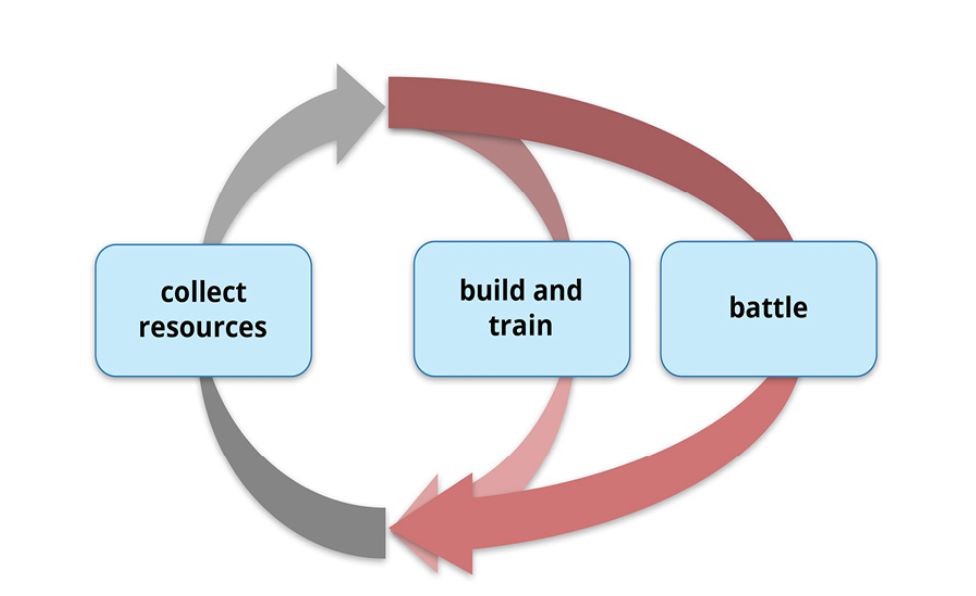 collect resources

build and train

battle